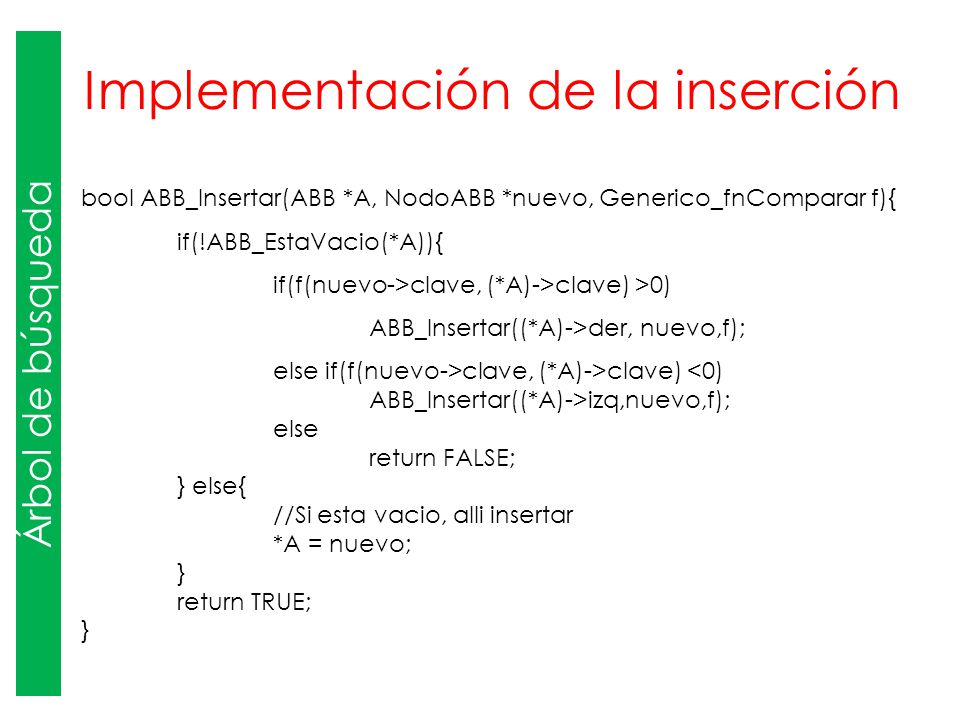 Árbol de búsqueda

Implementación de la inserción

bool ABB_Insertar(ABB *A, NodoABB *nuevo, Generico_fnComparar f){
if(!ABB_EstaVacio(*A)){
if(f(nuevo->clave, (*A)->clave) >0)
ABB_Insertar((*A)->der, nuevo,f);
else if(f(nuevo->clave, (*A)->clave) <0)
ABB_Insertar((*A)->izq,nuevo,f);
else
return FALSE;
} else{
//Si esta vacio, alli insertar
*A = nuevo;
}
return TRUE;
}